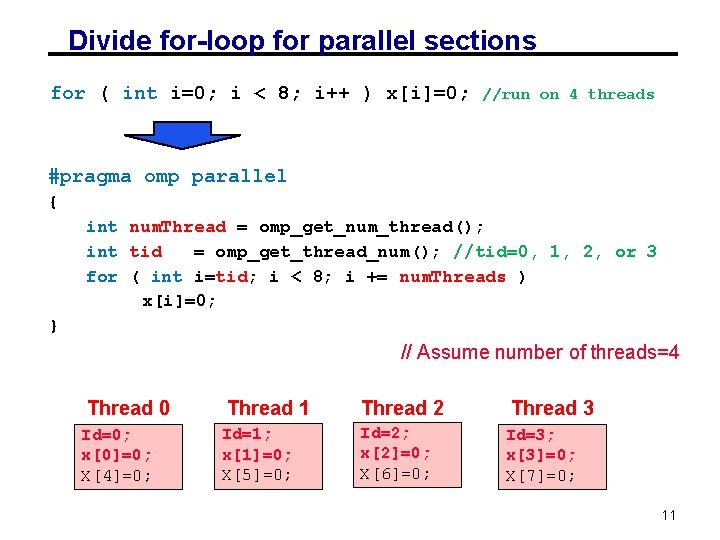 Divide for-loop for parallel sections

for ( int i=0; i < 8; i++ ) x[i]=0; //run on 4 threads

#pragma omp parallel
{
int numThread = omp_get_num_thread();
int tid = omp_get_thread_num(); //tid=0, 1, 2, or 3
for ( int i=tid; i < 8; i += numThreads )
x[i]=0;
}

// Assume number of threads=4

Thread 0
Id=0;
x[0]=0;
X[4]=0;

Thread 1
Id=1;
x[1]=0;
X[5]=0;

Thread 2
Id=2;
x[2]=0;
X[6]=0;

Thread 3
Id=3;
x[3]=0;
X[7]=0;

11